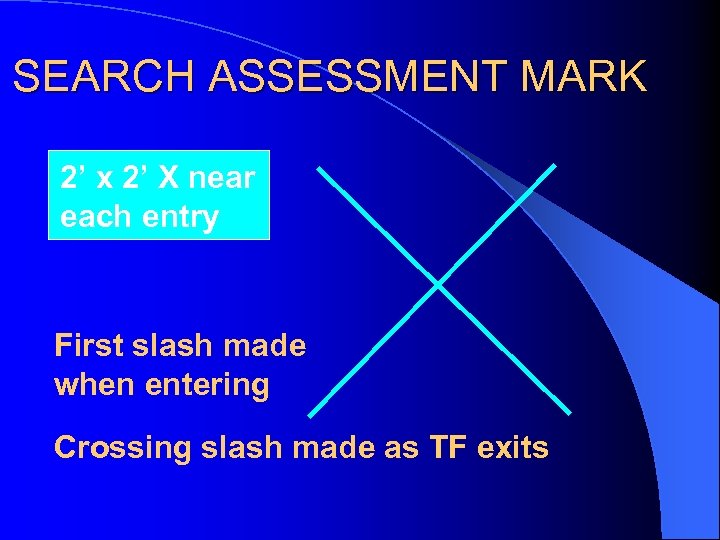 SEARCH ASSESSMENT MARK

2’ x 2’ X near each entry

First slash made when entering

Crossing slash made as TF exits